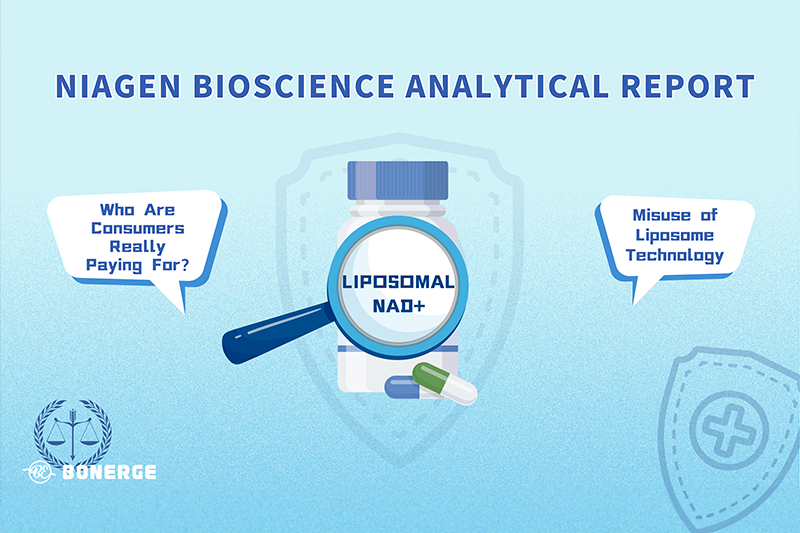 NIAGEN BIOSCIENCE ANALYTICAL REPORT

Who Are Consumers Really Paying For?

LIPOSOMAL NAD+

Misuse of Liposome Technology

BONERGE